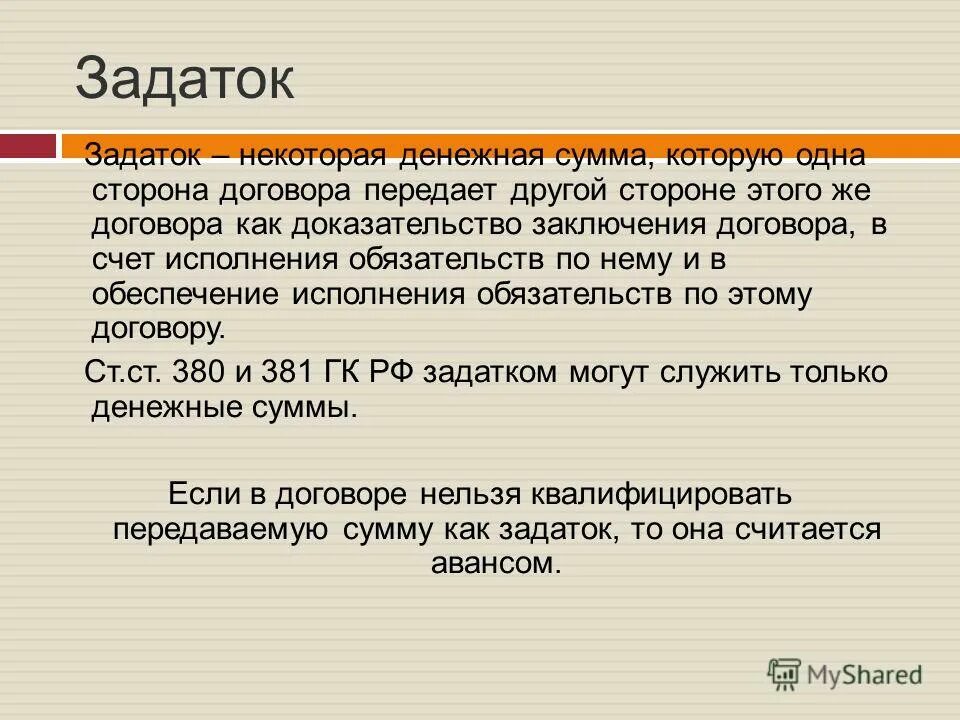 Задаток

Задаток – некоторая денежная сумма, которую одна сторона договора передает другой стороне этого же договора как доказательство заключения договора, в счет исполнения обязательств по нему и в обеспечение исполнения обязательств по этому договору.

Ст.ст. 380 и 381 ГК РФ задатком могут служить только денежные суммы.

Если в договоре нельзя квалифицировать передаваемую сумму как задаток, то она считается авансом.

MyShared